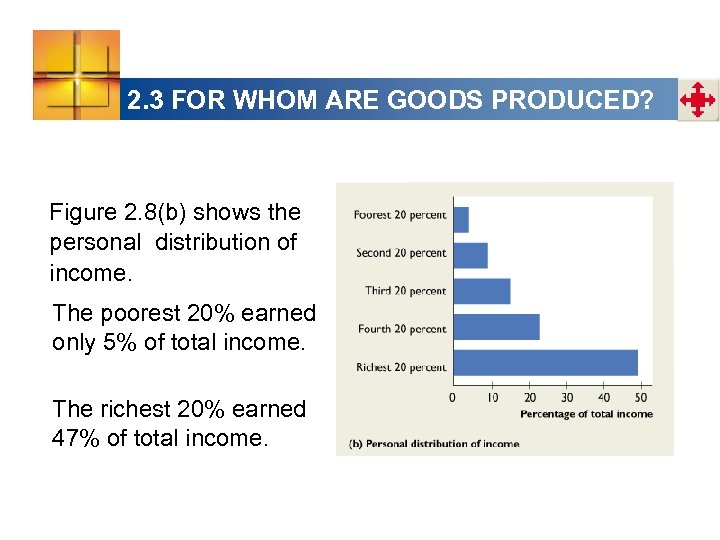 2.3 FOR WHOM ARE GOODS PRODUCED?

Figure 2.8(b) shows the personal distribution of income.

The poorest 20% earned only 5% of total income.

The richest 20% earned 47% of total income.

Poorest 20 percent
Second 20 percent
Third 20 percent
Fourth 20 percent
Richest 20 percent
0 10 20 30 40 50
Percentage of total income
(b) Personal distribution of income